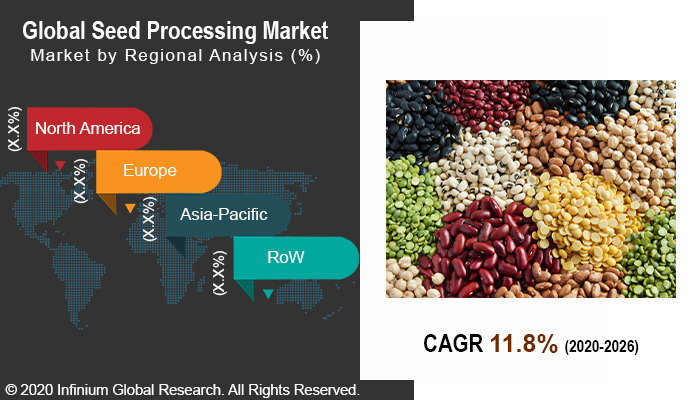 Global Seed Processing Market
Market by Regional Analysis (%)

(X.X%)
North America

(X.X%)
Europe

(X.X%)
Asia-Pacific

(X.X%)
RoW

CAGR 11.8% (2020-2026)

© 2020 Infinium Global Research. All Rights Reserved.